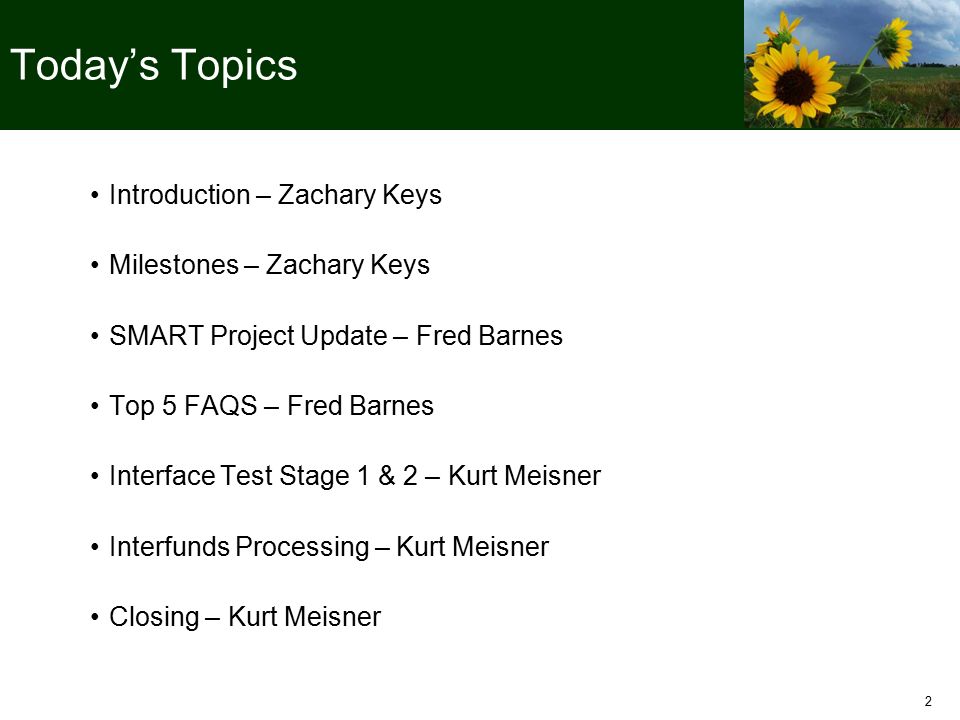 Today's Topics

• Introduction – Zachary Keys

• Milestones – Zachary Keys

• SMART Project Update – Fred Barnes

• Top 5 FAQS – Fred Barnes

• Interface Test Stage 1 & 2 – Kurt Meisner

• Interfunds Processing – Kurt Meisner

• Closing – Kurt Meisner

2